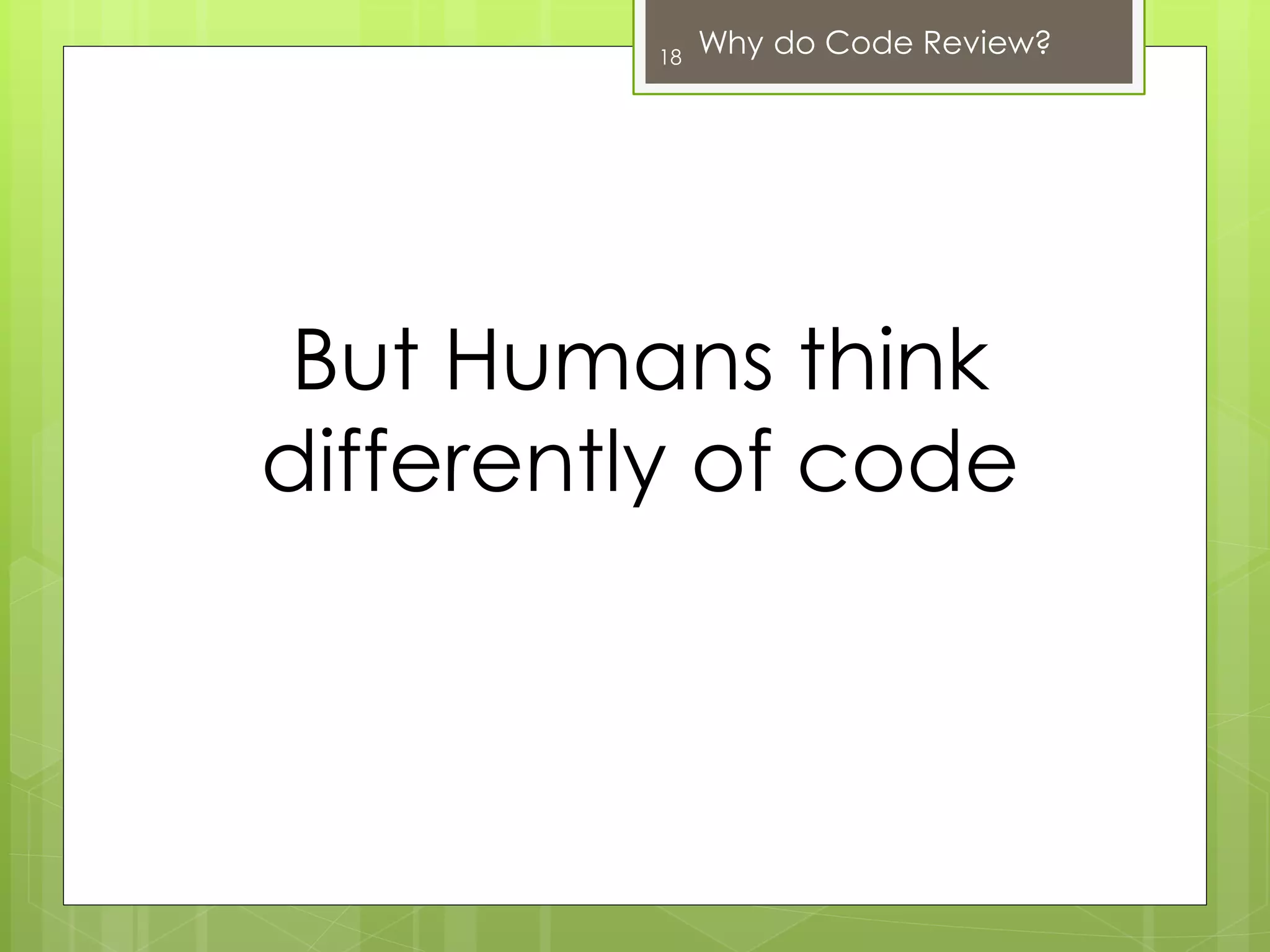 18 Why do Code Review?

But Humans think differently of code